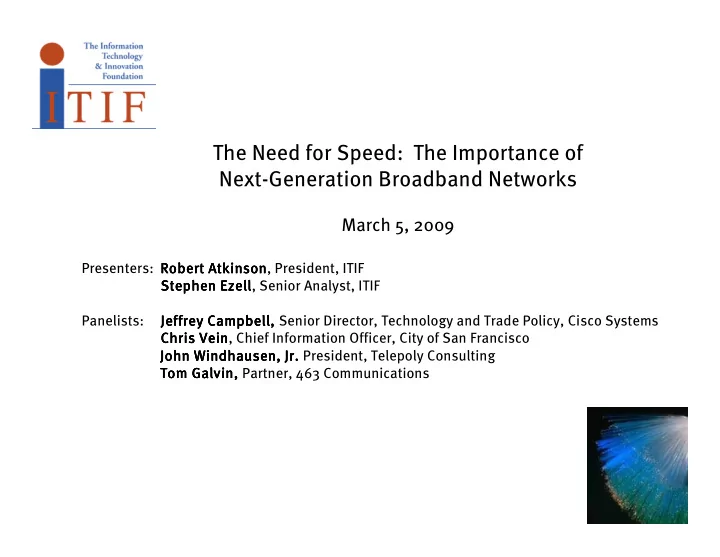 The Information Technology & Innovation Foundation

ITIF

The Need for Speed: The Importance of Next-Generation Broadband Networks

March 5, 2009

Presenters: Robert Atkinson, President, ITIF
Stephen Ezell, Senior Analyst, ITIF

Panelists: Jeffrey Campbell, Senior Director, Technology and Trade Policy, Cisco Systems
Chris Vein, Chief Information Officer, City of San Francisco
John Windhausen, Jr. President, Telepoly Consulting
Tom Galvin, Partner, 463 Communications